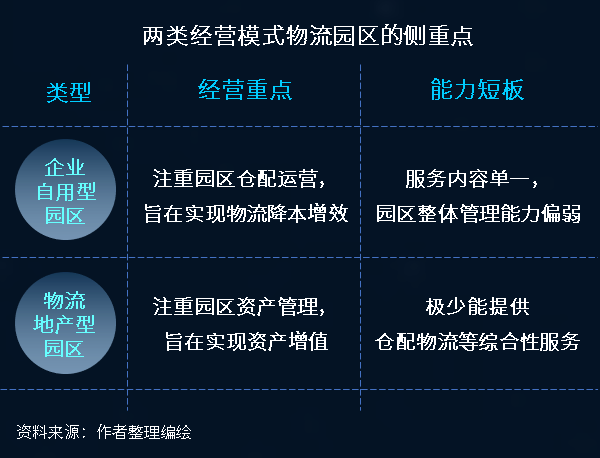 两类经营模式物流园区的侧重点

| 类型 | 经营重点 | 能力短板 |
|---|---|---|
| 企业自用型园区 | 注重园区仓配运营，旨在实现物流降本增效 | 服务内容单一，园区整体管理能力偏弱 |
| 物流地产型园区 | 注重园区资产管理，旨在实现资产增值 | 极少能提供仓配物流等综合性服务 |

资料来源：作者整理编绘